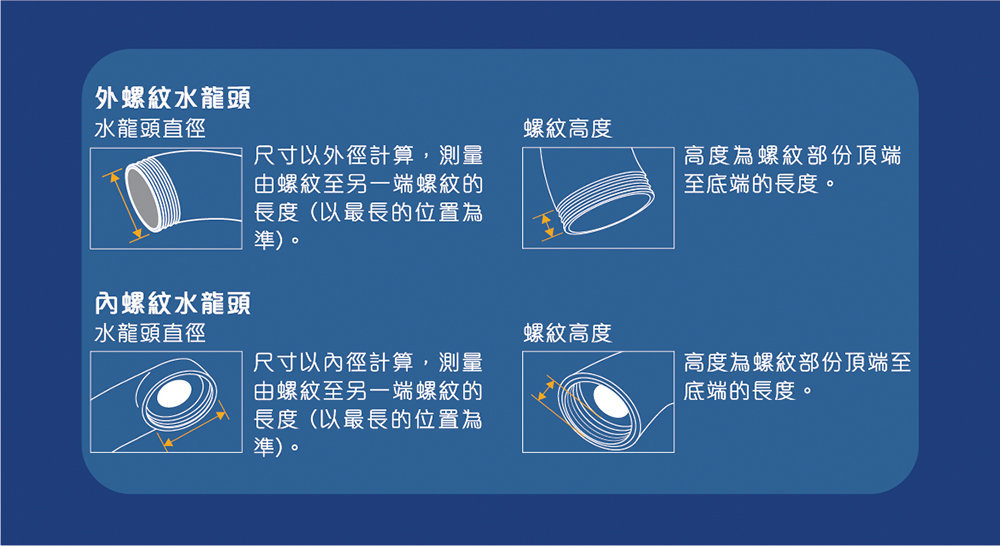 外螺紋水龍頭

水龍頭直徑

尺寸以外徑計算，測量由螺紋至另一端螺紋的長度（以最長的位置為準）。

螺紋高度

高度為螺紋部份頂端至底端的長度。

內螺紋水龍頭

水龍頭直徑

尺寸以內徑計算，測量由螺紋至另一端螺紋的長度（以最長的位置為準）。

螺紋高度

高度為螺紋部份頂端至底端的長度。